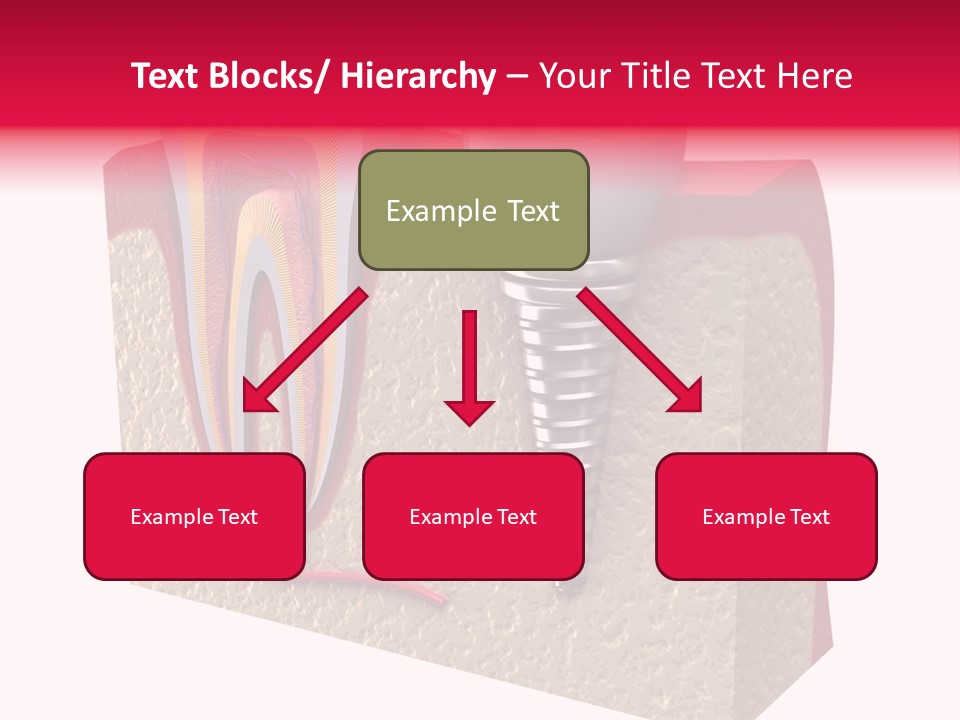 Text Blocks/ Hierarchy – Your Title Text Here

Example Text

Example Text

Example Text

Example Text